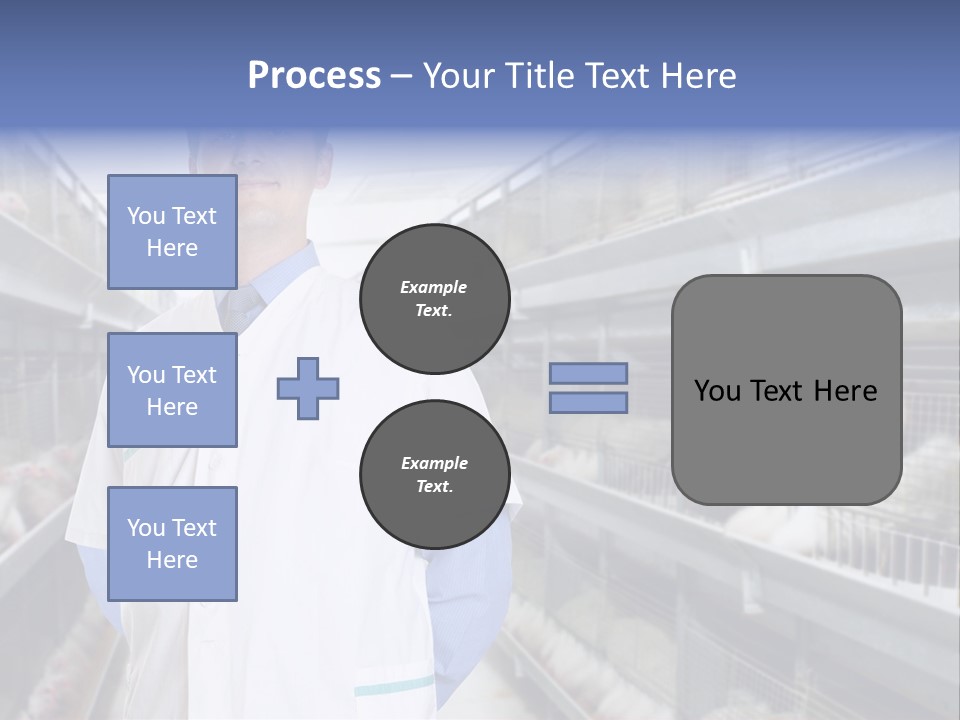 Process – Your Title Text Here

You Text Here

You Text Here

You Text Here

Example Text.

Example Text.

You Text Here